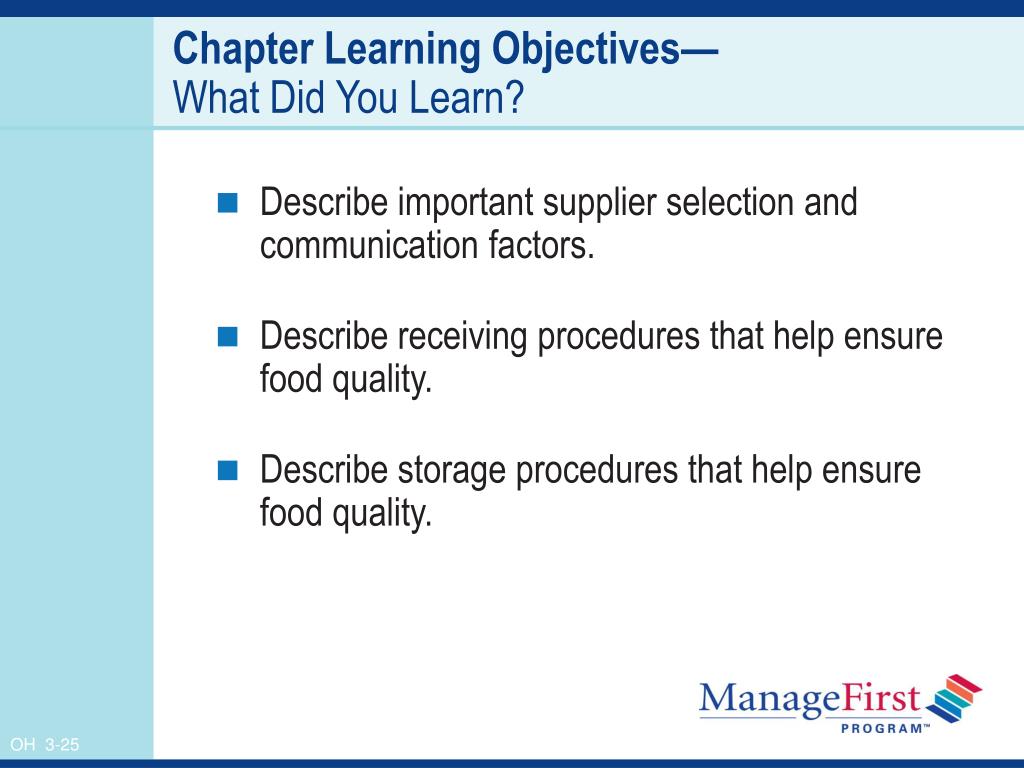 Chapter Learning Objectives—
What Did You Learn?

Describe important supplier selection and communication factors.

Describe receiving procedures that help ensure food quality.

Describe storage procedures that help ensure food quality.

ManageFirst
PROGRAM™

OH 3-25